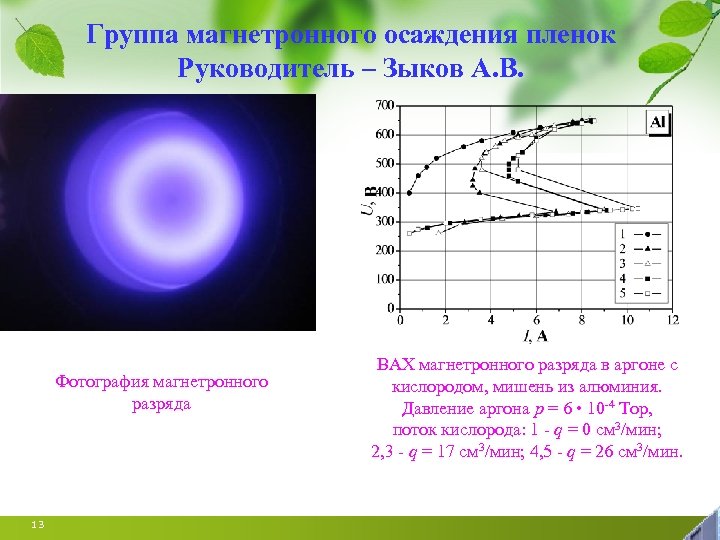 Группа магнетронного осаждения пленок
Руководитель – Зыков А.В.

700
600
500
400
300
200
100
0
$U$, В
0 2 4 6 8 10 12
$I$, А
Al
1
2
3
4
5

Фотография магнетронного разряда

ВАХ магнетронного разряда в аргоне с кислородом, мишень из алюминия.
Давление аргона $p = 6 \cdot 10^{-4}$ Тор,
поток кислорода: 1 - $q = 0$ см$^3$/мин;
2,3 - $q = 17$ см$^3$/мин; 4,5 - $q = 26$ см$^3$/мин.

13